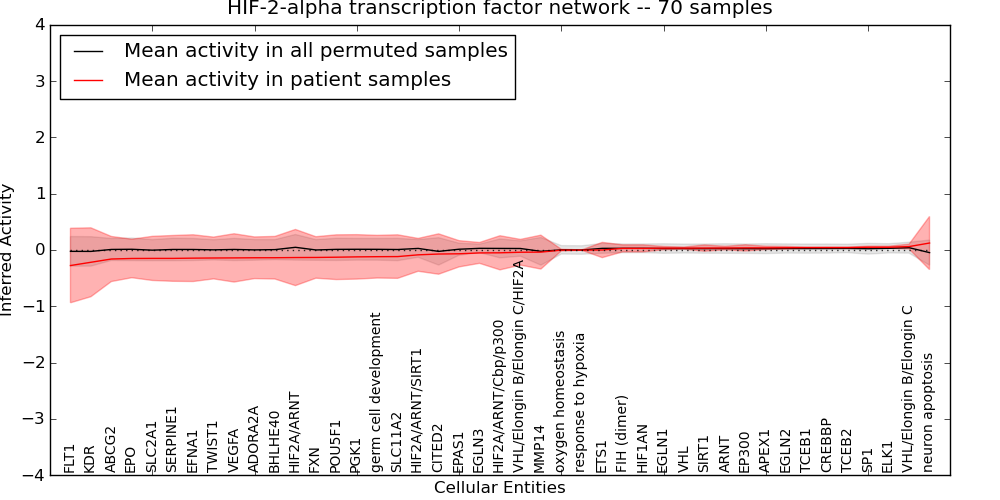 HIF-2-alpha transcription factor network -- 70 samples

Mean activity in all permuted samples
Mean activity in patient samples

Inferred Activity

4
3
2
1
0
−1
−2
−3
−4

FLT1
KDR
ABCG2
EPO
SLC2A1
SERPINE1
EFNA1
TWIST1
VEGFA
ADORA2A
BHLHE40
HIF2A/ARNT
FXN
POU5F1
PGK1
germ cell development
SLC11A2
HIF2A/ARNT/SIRT1
CITED2
EPAS1
EGLN3
HIF2A/ARNT/Cbp/p300
VHL/Elongin B/Elongin C/HIF2A
MMP14
oxygen homeostasis
response to hypoxia
ETS1
FIH (dimer)
HIF1AN
EGLN1
VHL
SIRT1
ARNT
EP300
APEX1
EGLN2
TCEB1
CREBBP
TCEB2
SP1
ELK1
VHL/Elongin B/Elongin C
neuron apoptosis

Cellular Entities